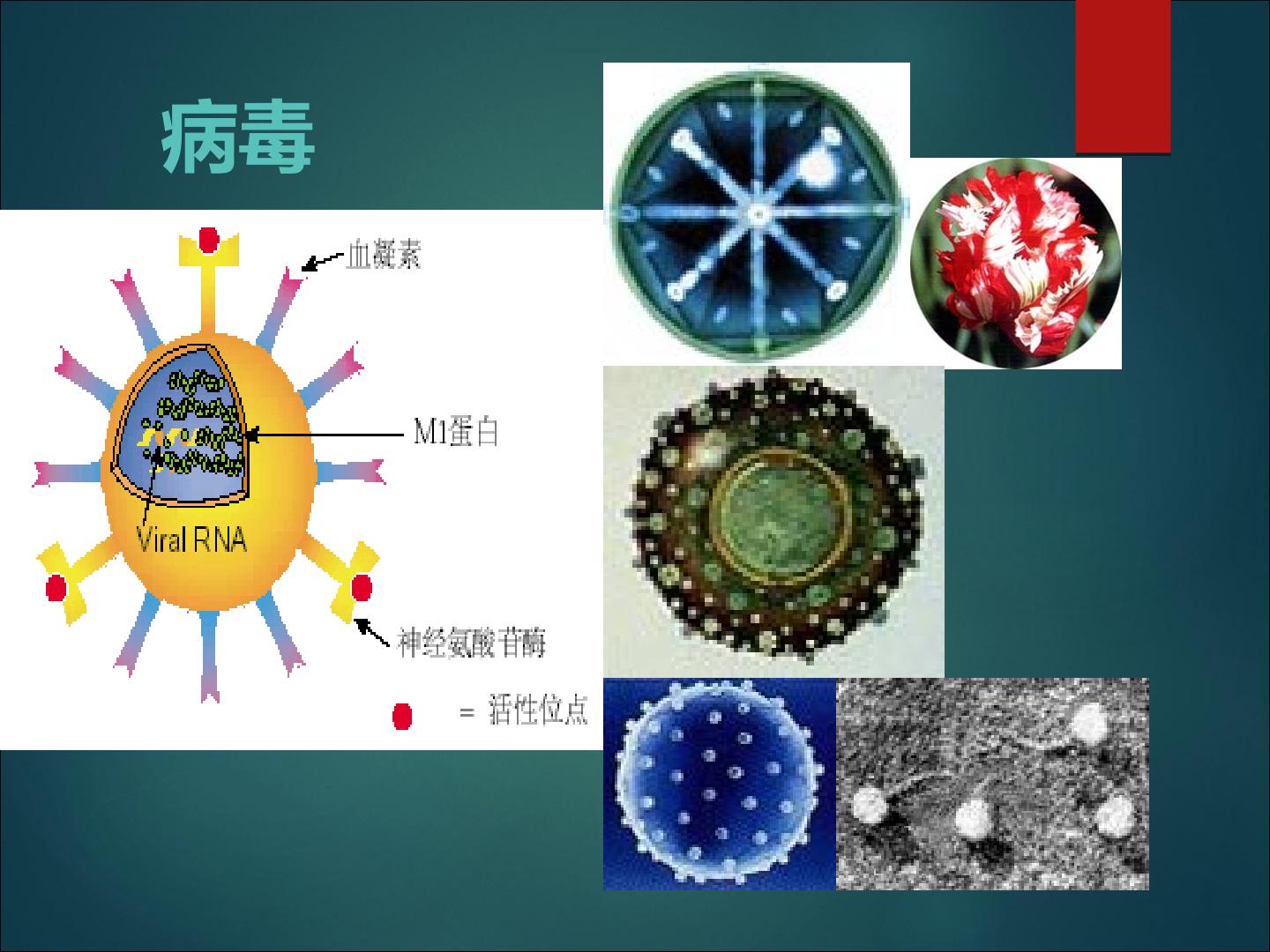 病毒

血凝素

M1蛋白

Viral RNA

神经氨酸苷酶

= 活性位点